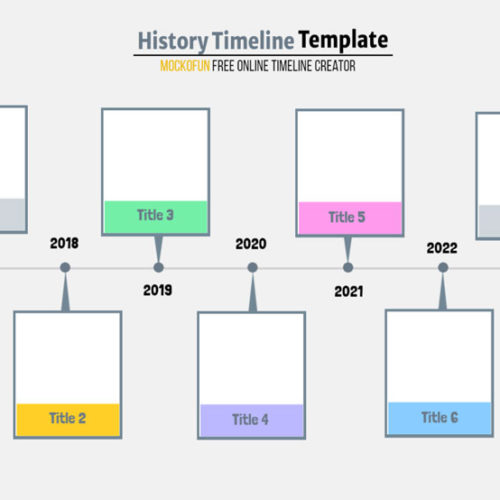 History Timeline Template
MOCKOFUN FREE ONLINE TIMELINE CREATOR

Title 3

Title 5

2018

2020

2022

2019

2021

Title 2

Title 4

Title 6